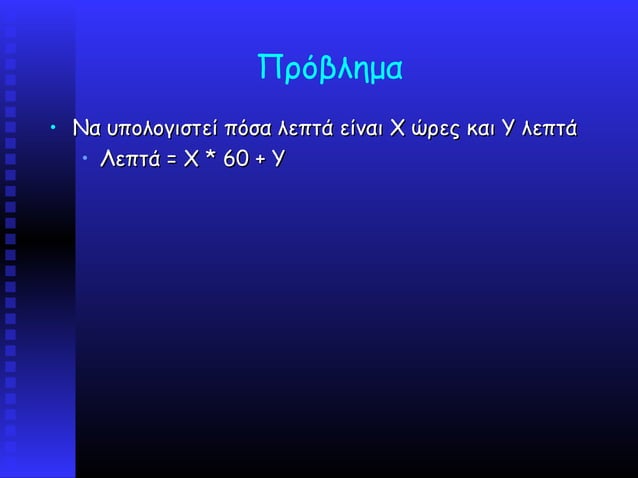 Πρόβλημα

• Να υπολογιστεί πόσα λεπτά είναι Χ ώρες και Υ λεπτά
  • Λεπτά = Χ * 60 + Υ